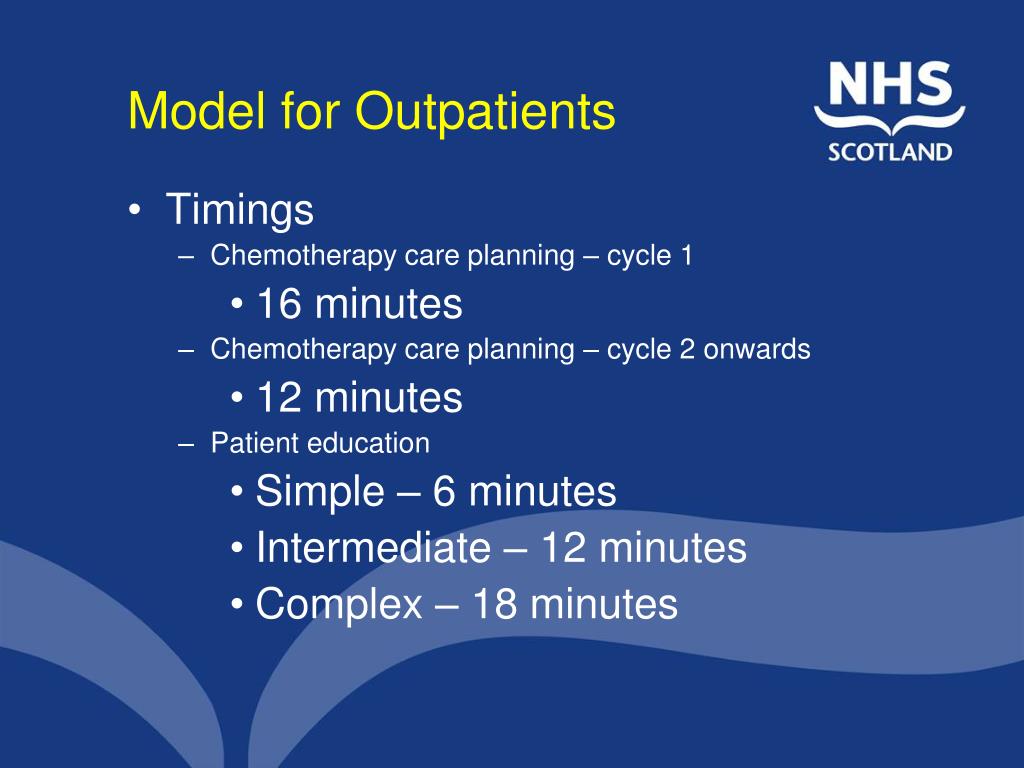 Model for Outpatients

NHS
SCOTLAND

• Timings
– Chemotherapy care planning – cycle 1
• 16 minutes
– Chemotherapy care planning – cycle 2 onwards
• 12 minutes
– Patient education
• Simple – 6 minutes
• Intermediate – 12 minutes
• Complex – 18 minutes